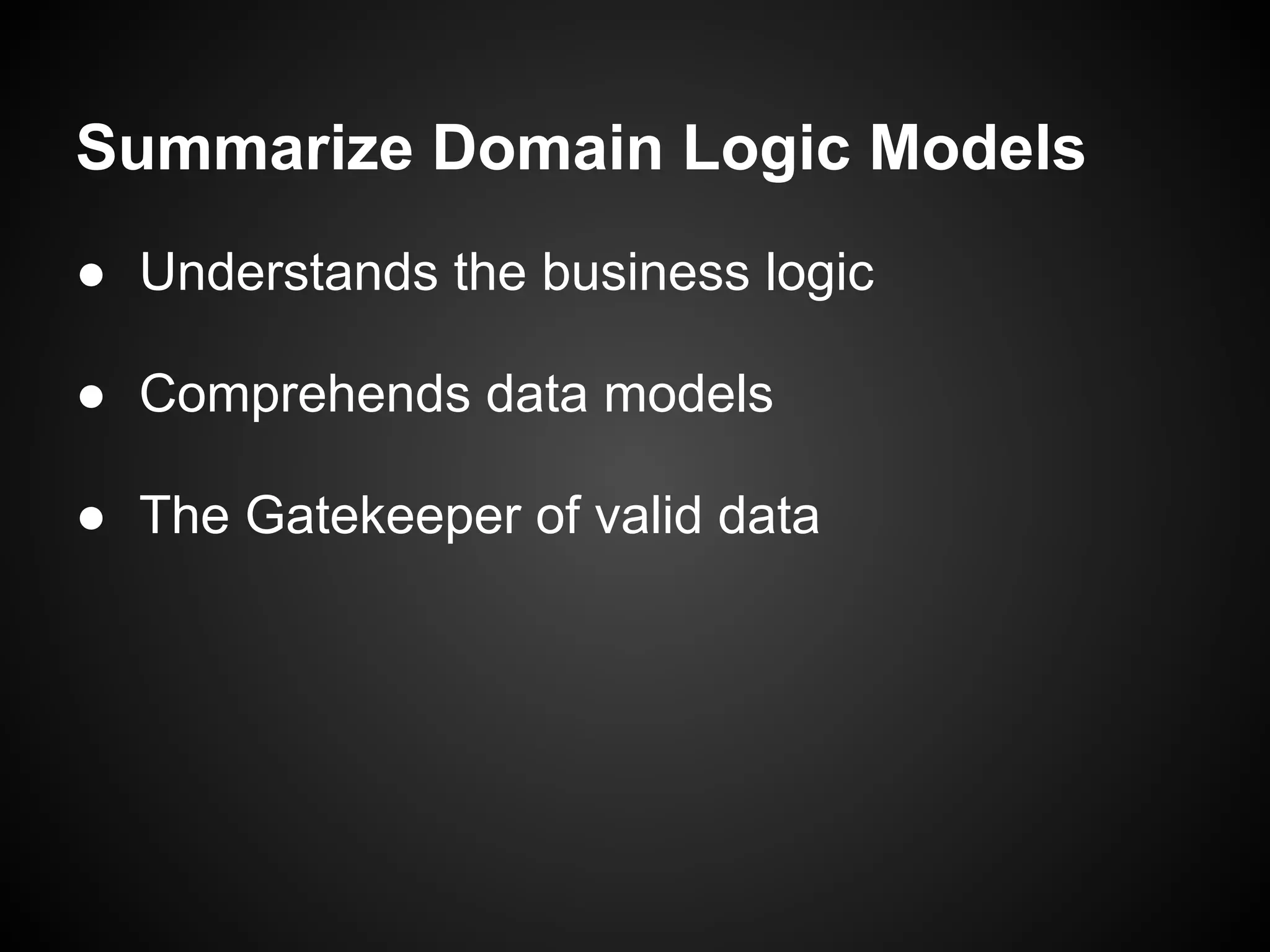 Summarize Domain Logic Models

● Understands the business logic

● Comprehends data models

● The Gatekeeper of valid data